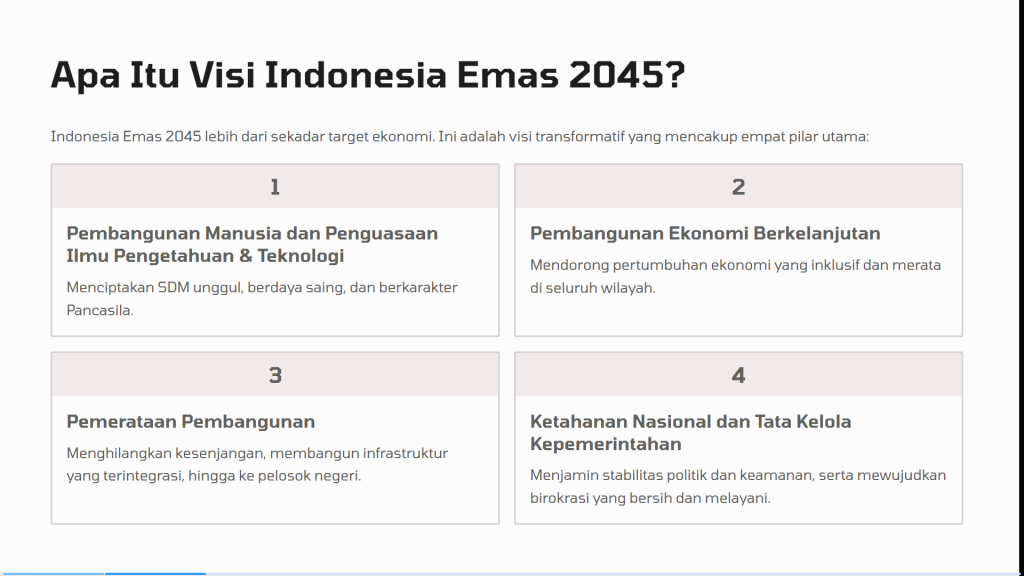 Apa Itu Visi Indonesia Emas 2045?

Indonesia Emas 2045 lebih dari sekadar target ekonomi. Ini adalah visi transformatif yang mencakup empat pilar utama:

1

Pembangunan Manusia dan Penguasaan Ilmu Pengetahuan & Teknologi

Menciptakan SDM unggul, berdaya saing, dan berkarakter Pancasila.

2

Pembangunan Ekonomi Berkelanjutan

Mendorong pertumbuhan ekonomi yang inklusif dan merata di seluruh wilayah.

3

Pemerataan Pembangunan

Menghilangkan kesenjangan, membangun infrastruktur yang terintegrasi, hingga ke pelosok negeri.

4

Ketahanan Nasional dan Tata Kelola Kepemerintahan

Menjamin stabilitas politik dan keamanan, serta mewujudkan birokrasi yang bersih dan melayani.